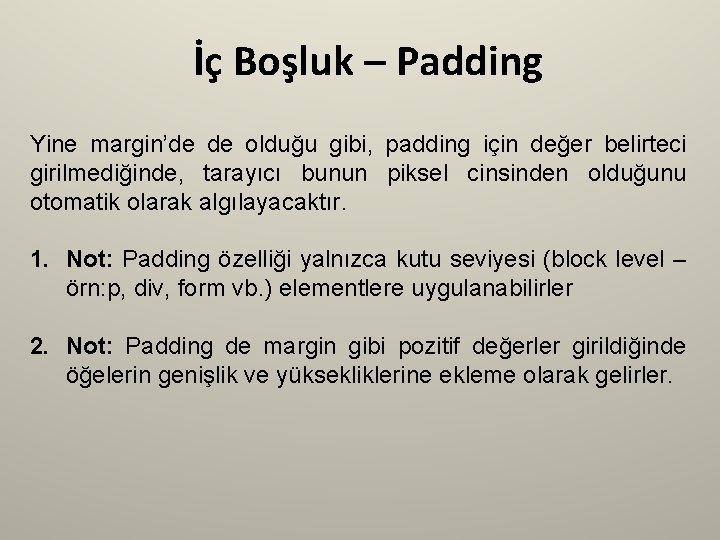 İç Boşluk – Padding

Yine margin'de de olduğu gibi, padding için değer belirteci girilmediğinde, tarayıcı bunun piksel cinsinden olduğunu otomatik olarak algılayacaktır.

1. Not: Padding özelliği yalnızca kutu seviyesi (block level – örn:p, div, form vb.) elementlere uygulanabilirler

2. Not: Padding de margin gibi pozitif değerler girildiğinde öğelerin genişlik ve yüksekliklerine ekleme olarak gelirler.